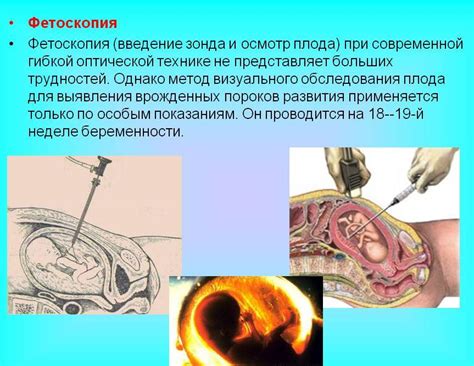 • Фетоскопия

• Фетоскопия (введение зонда и осмотр плода) при современной гибкой оптической технике не представляет больших трудностей. Однако метод визуального обследования плода для выявления врожденных пороков развития применяется только по особым показаниям. Он проводится на 18--19-й неделе беременности.